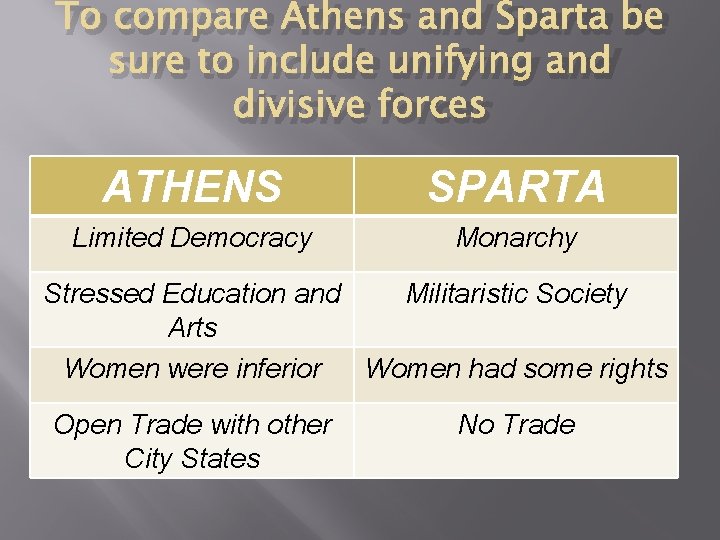 To compare Athens and Sparta be sure to include unifying and divisive forces

| ATHENS | SPARTA |
|---|---|
| Limited Democracy | Monarchy |
| Stressed Education and Arts | Militaristic Society |
| Women were inferior | Women had some rights |
| Open Trade with other City States | No Trade |